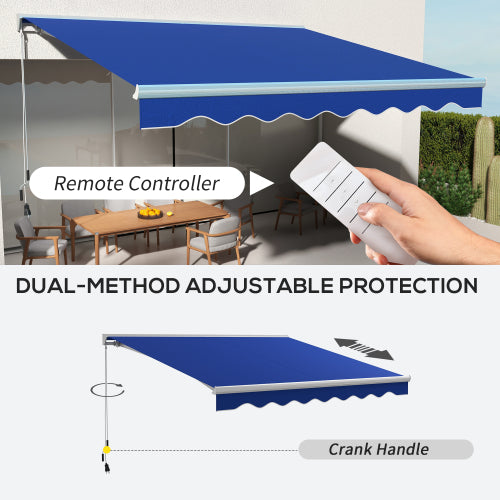 Remote Controller

DUAL-METHOD ADJUSTABLE PROTECTION

Crank Handle